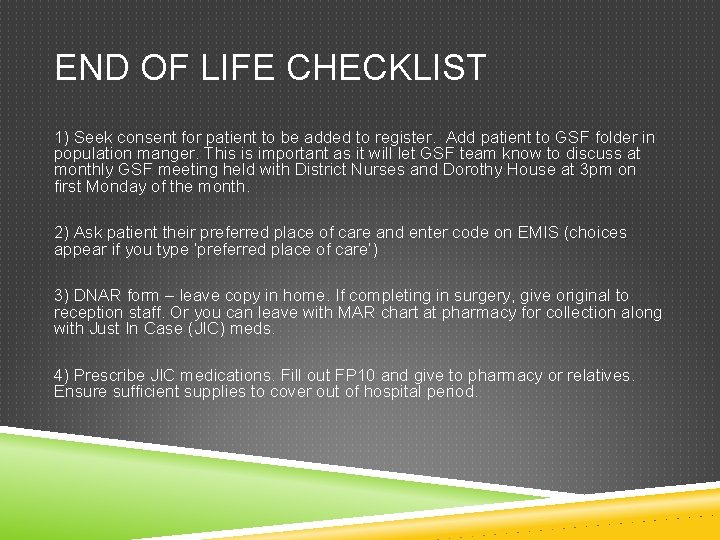 END OF LIFE CHECKLIST

1) Seek consent for patient to be added to register. Add patient to GSF folder in population manger. This is important as it will let GSF team know to discuss at monthly GSF meeting held with District Nurses and Dorothy House at 3pm on first Monday of the month.

2) Ask patient their preferred place of care and enter code on EMIS (choices appear if you type 'preferred place of care')

3) DNAR form – leave copy in home. If completing in surgery, give original to reception staff. Or you can leave with MAR chart at pharmacy for collection along with Just In Case (JIC) meds.

4) Prescribe JIC medications. Fill out FP10 and give to pharmacy or relatives. Ensure sufficient supplies to cover out of hospital period.